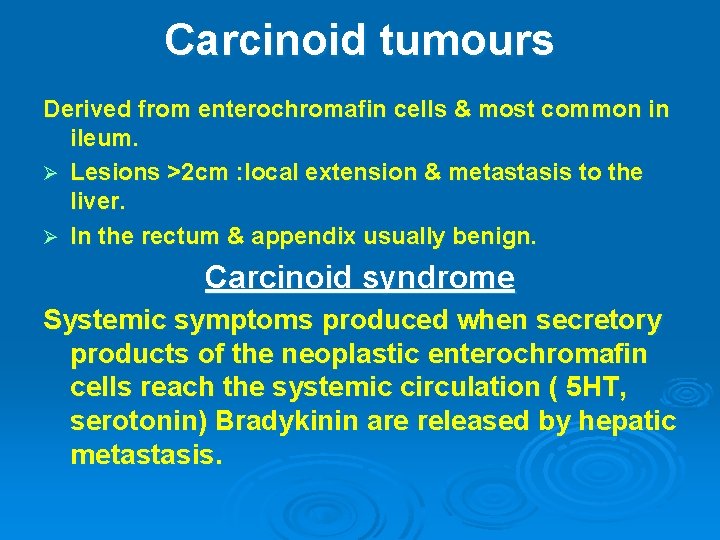 Carcinoid tumours

Derived from enterochromafin cells & most common in ileum.

➢ Lesions >2cm :local extension & metastasis to the liver.

➢ In the rectum & appendix usually benign.

Carcinoid syndrome

Systemic symptoms produced when secretory products of the neoplastic enterochromafin cells reach the systemic circulation ( 5HT, serotonin) Bradykinin are released by hepatic metastasis.